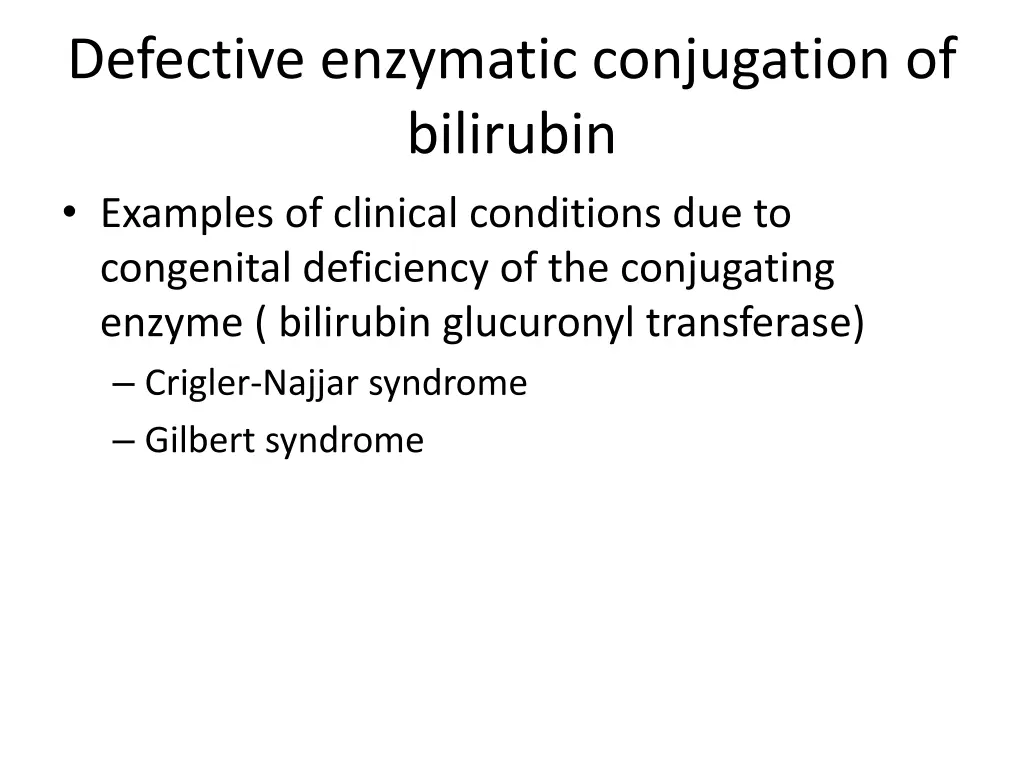 Defective enzymatic conjugation of bilirubin

• Examples of clinical conditions due to congenital deficiency of the conjugating enzyme ( bilirubin glucuronyl transferase)
– Crigler-Najjar syndrome
– Gilbert syndrome